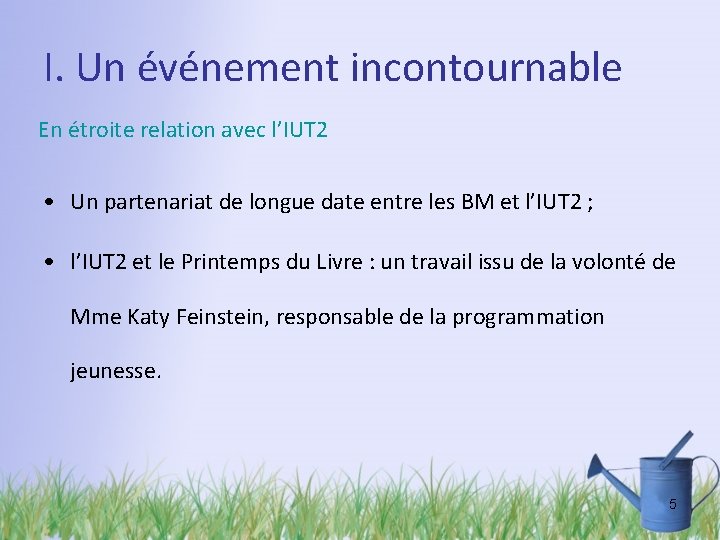 I. Un événement incontournable

En étroite relation avec l'IUT2

• Un partenariat de longue date entre les BM et l'IUT2 ;

• l'IUT2 et le Printemps du Livre : un travail issu de la volonté de Mme Katy Feinstein, responsable de la programmation jeunesse.

5